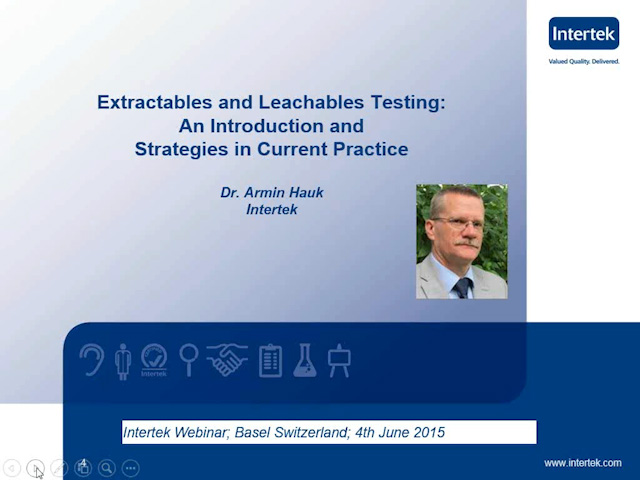 Intertek
Valued Quality. Delivered.

Extractables and Leachables Testing: An Introduction and Strategies in Current Practice

Dr. Armin Hauk
Intertek

Intertek

Intertek Webinar; Basel Switzerland; 4th June 2015

4

www.intertek.com